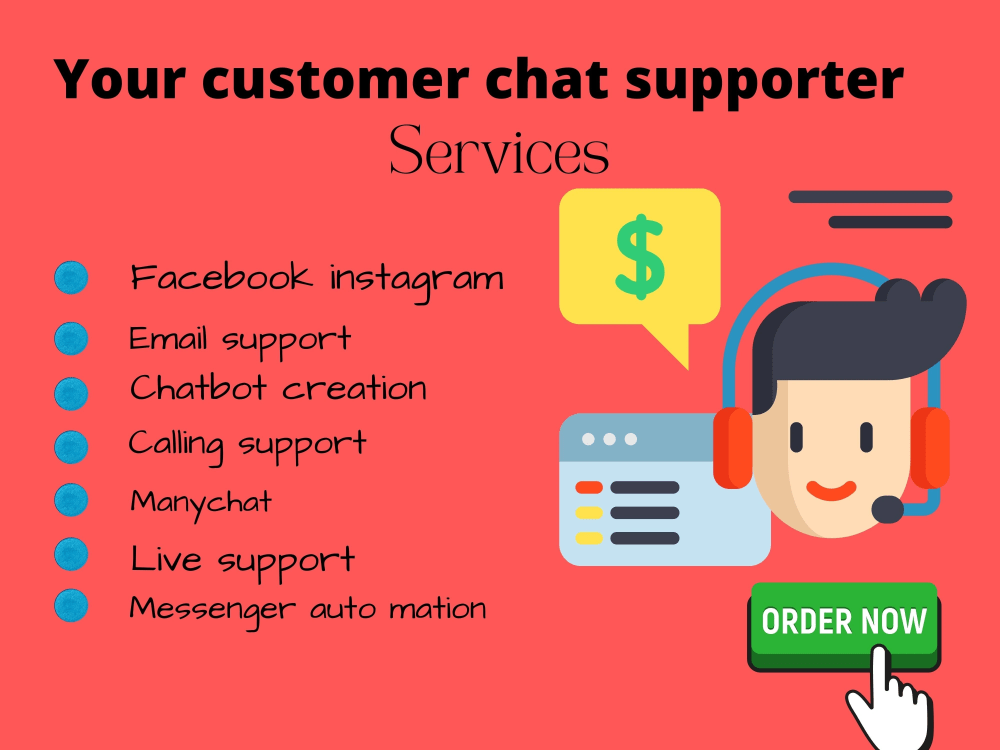 Your customer chat supporter
Services

Facebook instagram
Email support
Chatbot creation
Calling support
Manychat
Live support
Messenger auto mation

$

ORDER NOW